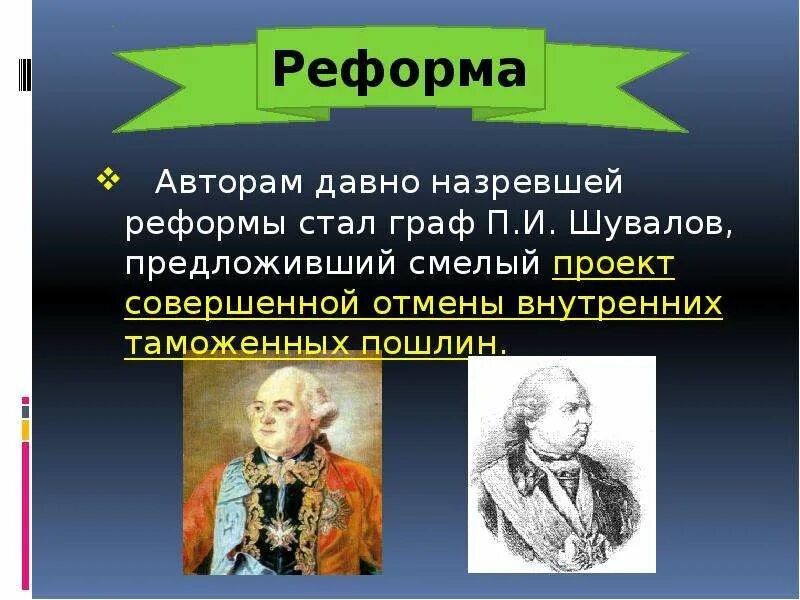 Реформа

❖ Авторам давно назревшей реформы стал граф П.И. Шувалов, предложивший смелый проект совершенной отмены внутренних таможенных пошлин.